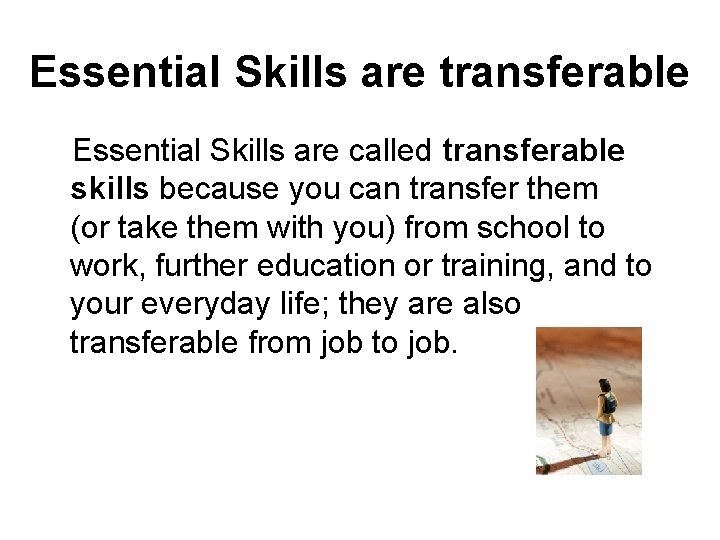 Essential Skills are transferable

Essential Skills are called transferable skills because you can transfer them (or take them with you) from school to work, further education or training, and to your everyday life; they are also transferable from job to job.